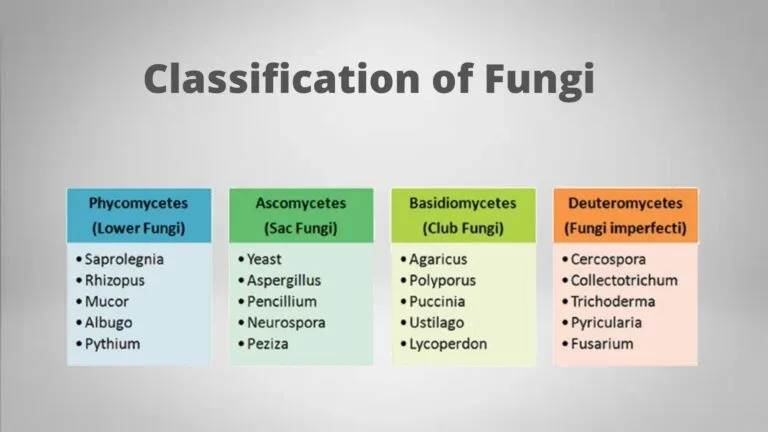 Classification of Fungi

Phycomycetes
(Lower Fungi)
• Saprolegnia
• Rhizopus
• Mucor
• Albugo
• Pythium

Ascomycetes
(Sac Fungi)
• Yeast
• Aspergillus
• Pencillium
• Neurospora
• Peziza

Basidiomycetes
(Club Fungi)
• Agaricus
• Polyporus
• Puccinia
• Ustilago
• Lycoperdon

Deuteromycetes
(Fungi imperfecti)
• Cercospora
• Collectotrichum
• Trichoderma
• Pyricularia
• Fusarium